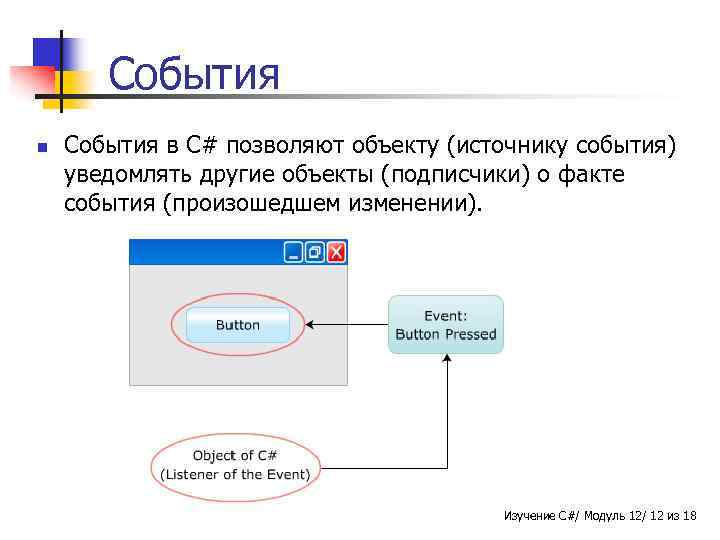 События

События в C# позволяют объекту (источнику события) уведомлять другие объекты (подписчики) о факте события (произошедшем изменении).

Button

Event:
Button Pressed

Object of C#
(Listener of the Event)

Изучение C#/ Модуль 12/ 12 из 18